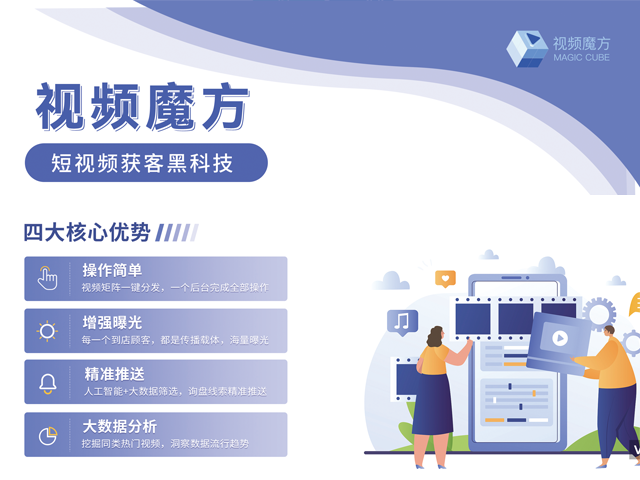 视频魔方
MAGIC CUBE

视频魔方

短视频获客黑科技

四大核心优势

操作简单
视频矩阵一键分发，一个后台完成全部操作

增强曝光
每一个到店顾客，都是传播载体，海量曝光

精准推送
人工智能+大数据筛选，询盘线索精准推送

大数据分析
挖掘同类热门视频，洞察数据流行趋势